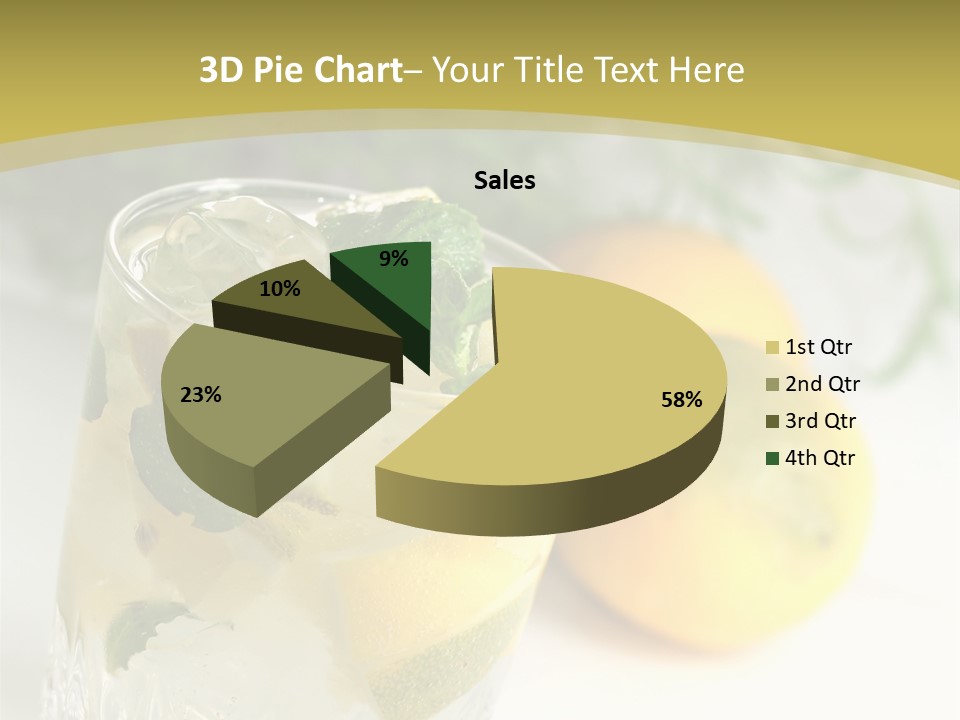 3D Pie Chart– Your Title Text Here

Sales

9%

10%

23%

58%

1st Qtr
2nd Qtr
3rd Qtr
4th Qtr